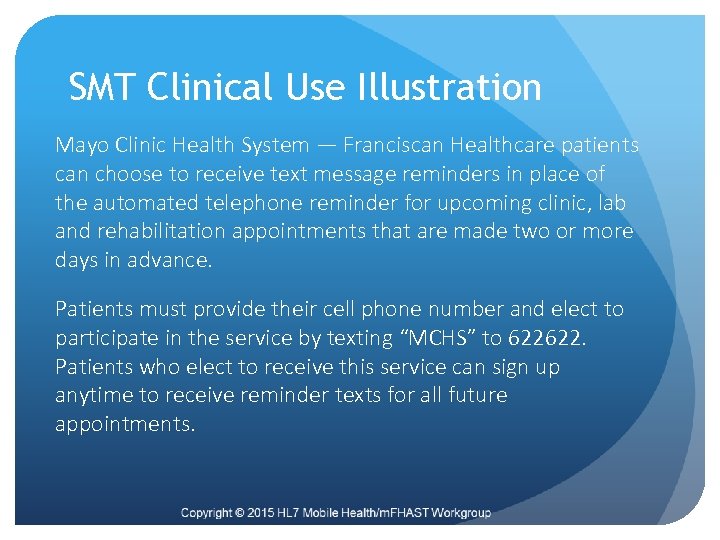 SMT Clinical Use Illustration

Mayo Clinic Health System — Franciscan Healthcare patients can choose to receive text message reminders in place of the automated telephone reminder for upcoming clinic, lab and rehabilitation appointments that are made two or more days in advance.

Patients must provide their cell phone number and elect to participate in the service by texting “MCHS” to 622622. Patients who elect to receive this service can sign up anytime to receive reminder texts for all future appointments.

Copyright © 2015 HL7 Mobile Health/mFHAST Workgroup